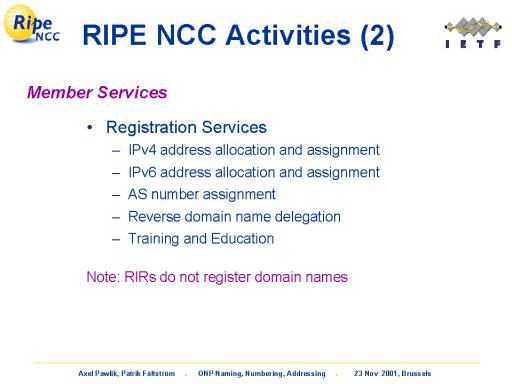 Ripe NCC

RIPE NCC Activities (2)

IETF

Member Services

• Registration Services
– IPv4 address allocation and assignment
– IPv6 address allocation and assignment
– AS number assignment
– Reverse domain name delegation
– Training and Education

Note: RIRs do not register domain names

Axel Pawlik, Patrik Faltstrom . ONP Naming, Numbering, Addressing . 23 Nov 2001, Brussels